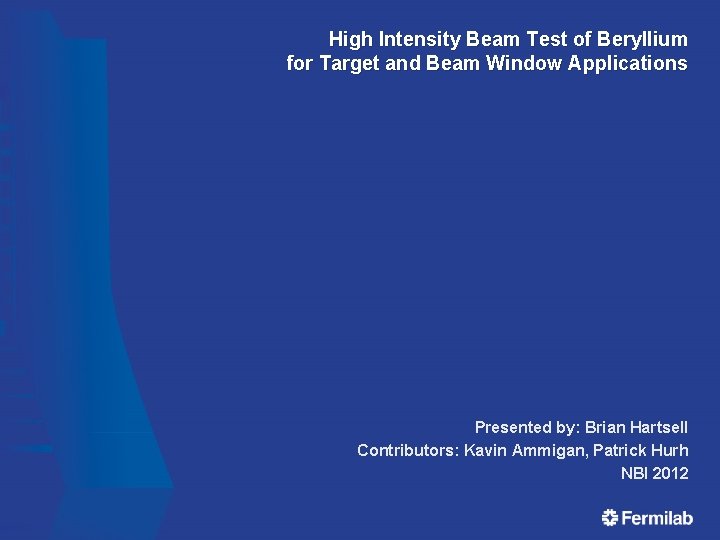 High Intensity Beam Test of Beryllium for Target and Beam Window Applications

Presented by: Brian Hartsell
Contributors: Kavin Ammigan, Patrick Hurh
NBI 2012

Fermilab